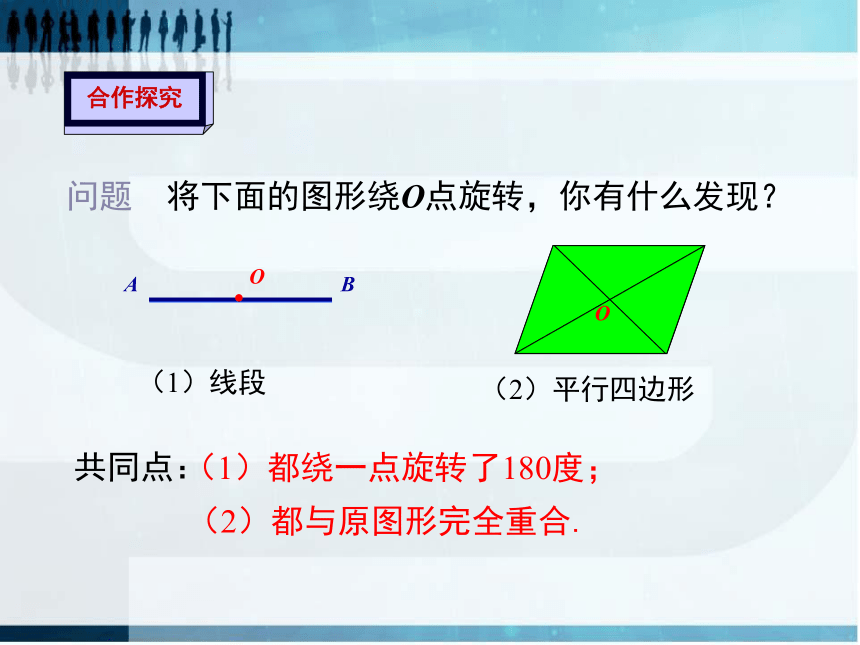 合作探究

问题　将下面的图形绕$O$点旋转，你有什么发现？

$A$ $O$ $B$

（1）线段

$O$

（2）平行四边形

共同点：（1）都绕一点旋转了180度；

（2）都与原图形完全重合.